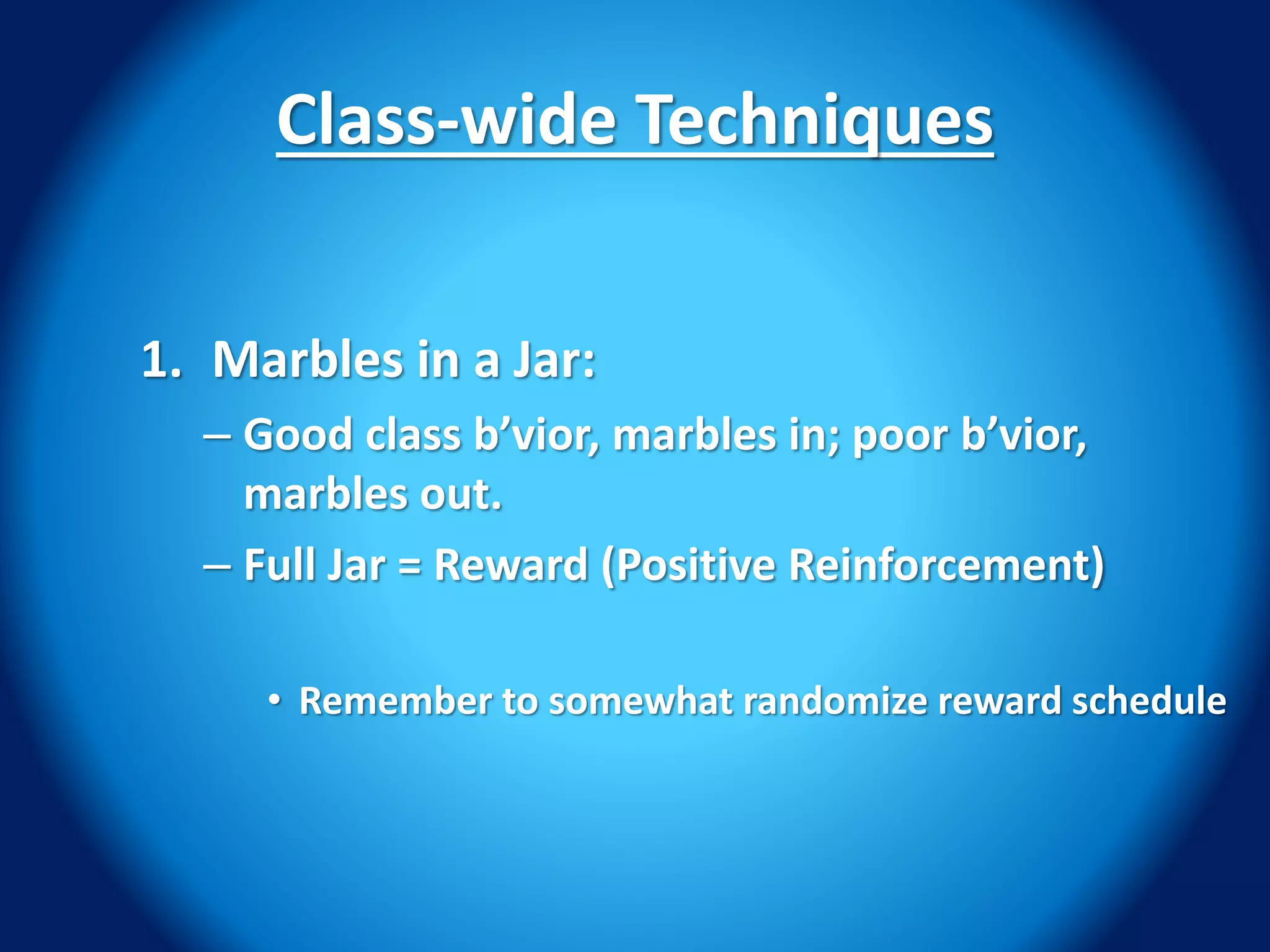 Class-wide Techniques

1. Marbles in a Jar:

– Good class b’vior, marbles in; poor b’vior, marbles out.

– Full Jar = Reward (Positive Reinforcement)

• Remember to somewhat randomize reward schedule